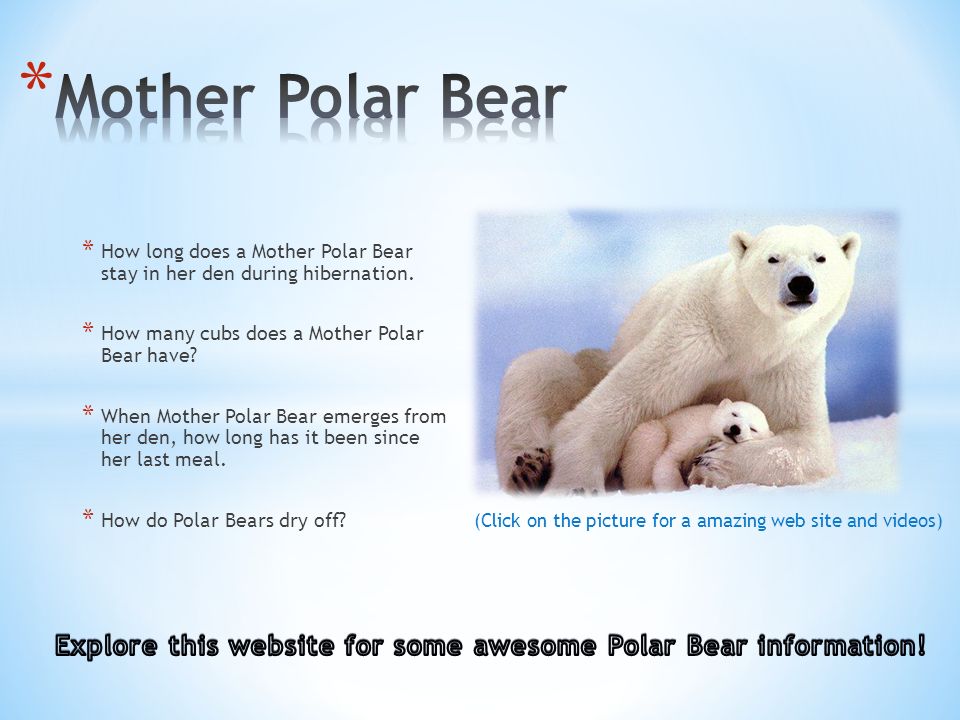 *Mother Polar Bear

* How long does a Mother Polar Bear stay in her den during hibernation.

* How many cubs does a Mother Polar Bear have?

* When Mother Polar Bear emerges from her den, how long has it been since her last meal.

* How do Polar Bears dry off?

(Click on the picture for a amazing web site and videos)

Explore this website for some awesome Polar Bear information!